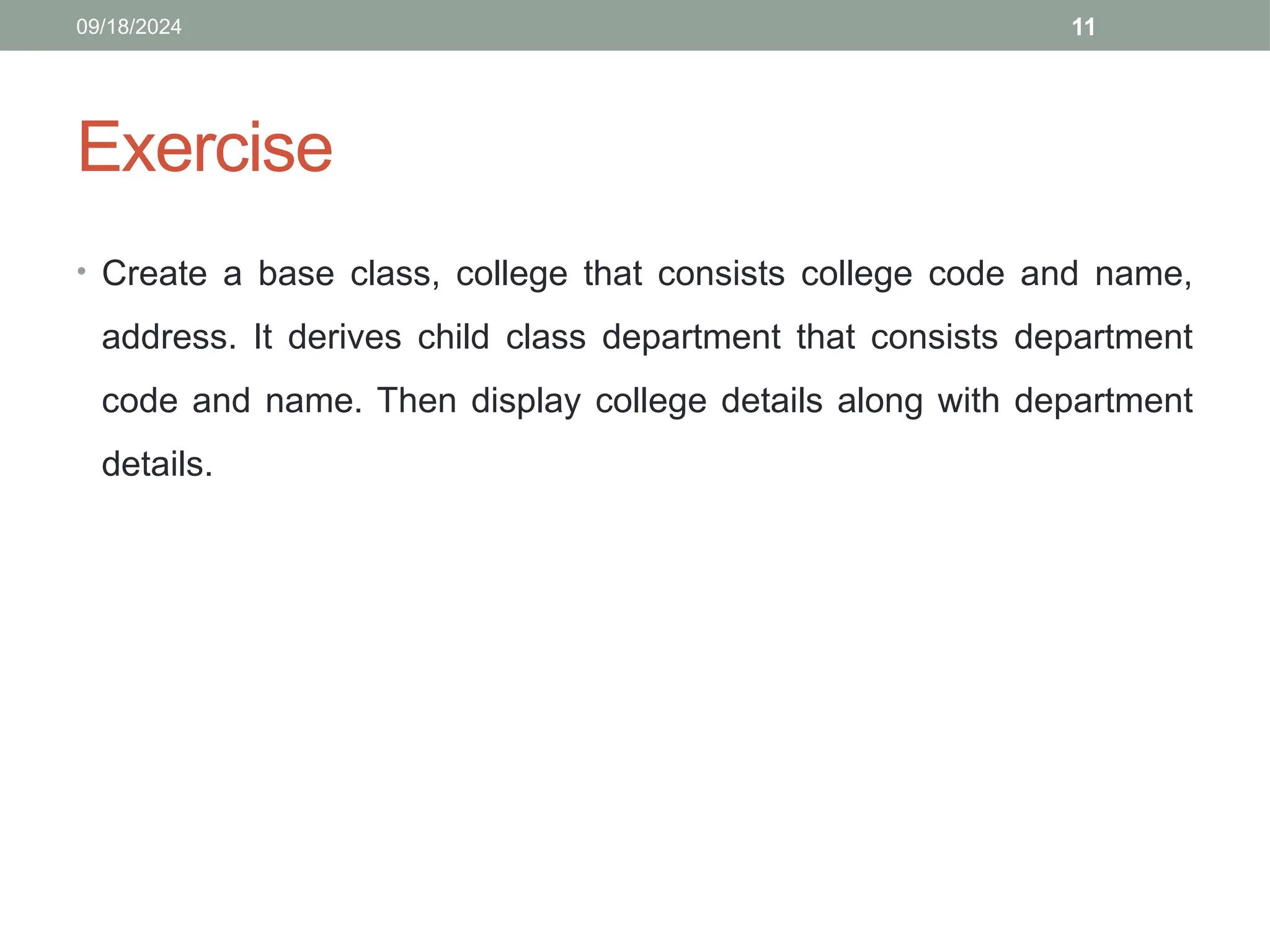 09/18/2024

11

Exercise

• Create a base class, college that consists college code and name, address. It derives child class department that consists department code and name. Then display college details along with department details.